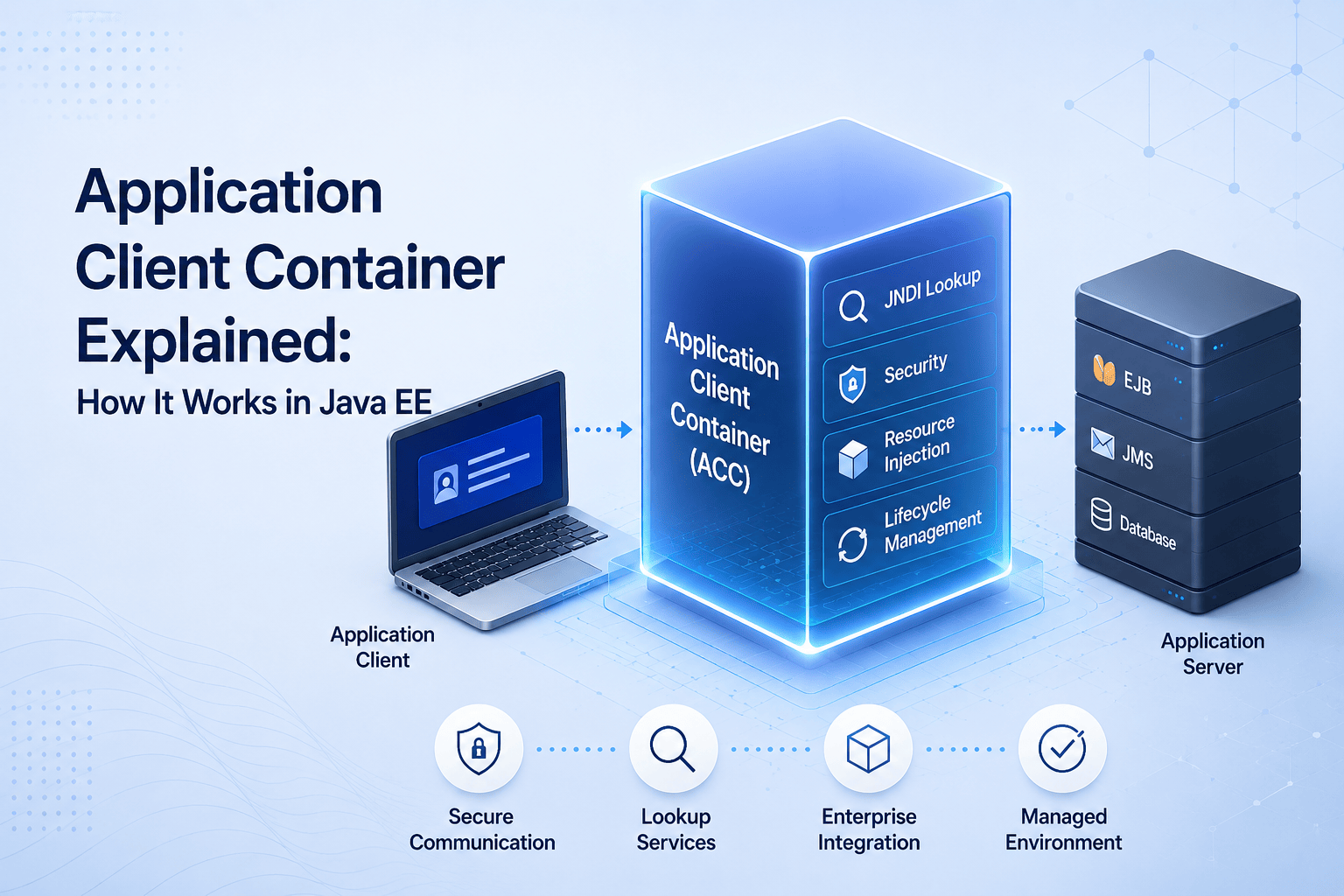 Application Client Container Explained:

How It Works in Java EE

Application Client

Application Client Container (ACC)

JNDI Lookup

Security

Resource Injection

Lifecycle Management

EJB

JMS

Database

Application Server

Secure Communication

Lookup Services

Enterprise Integration

Managed Environment